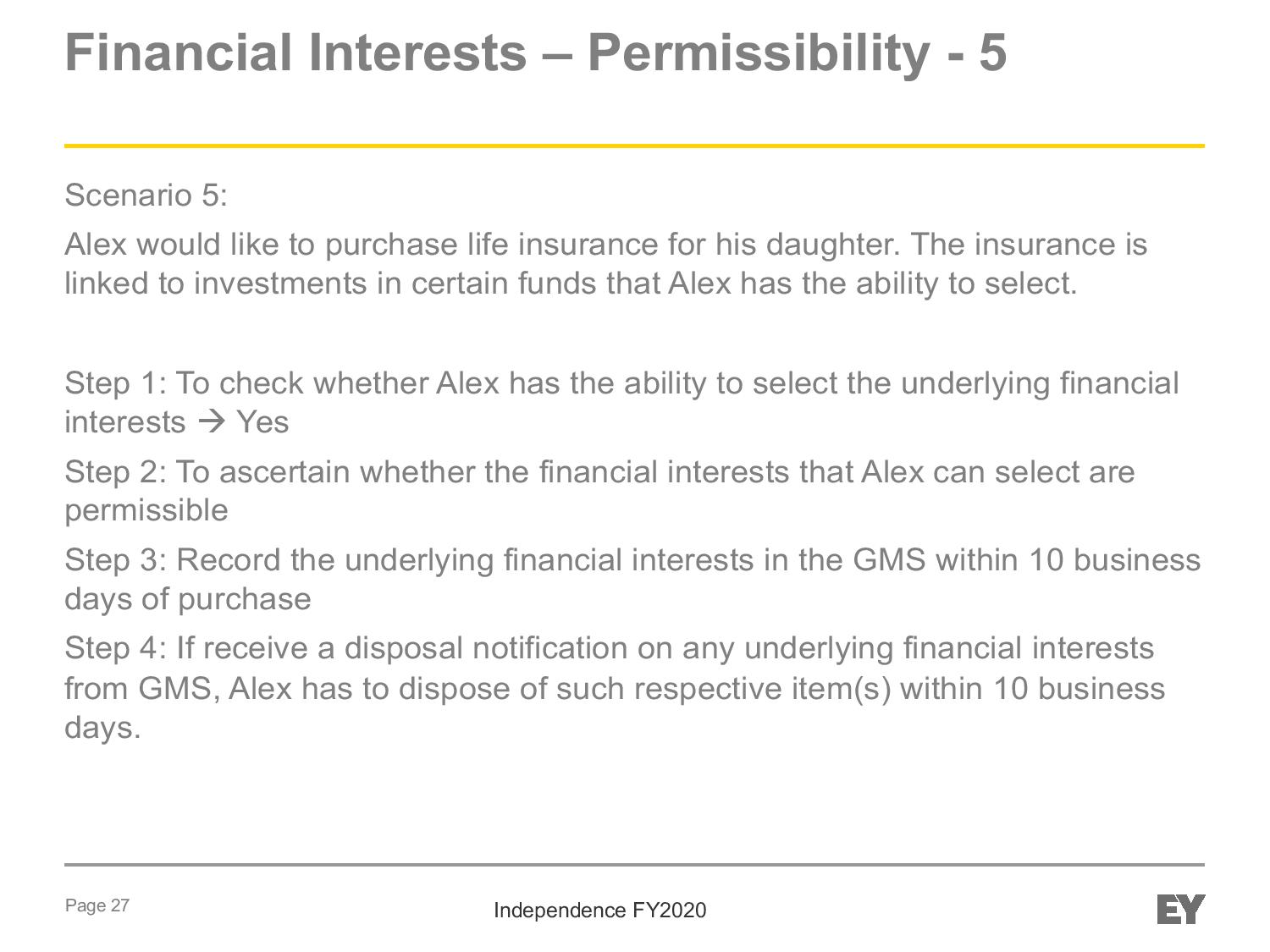 Financial Interests – Permissibility - 5

Scenario 5:

Alex would like to purchase life insurance for his daughter. The insurance is linked to investments in certain funds that Alex has the ability to select.

Step 1: To check whether Alex has the ability to select the underlying financial interests → Yes

Step 2: To ascertain whether the financial interests that Alex can select are permissible

Step 3: Record the underlying financial interests in the GMS within 10 business days of purchase

Step 4: If receive a disposal notification on any underlying financial interests from GMS, Alex has to dispose of such respective item(s) within 10 business days.

Page 27

Independence FY2020

EY